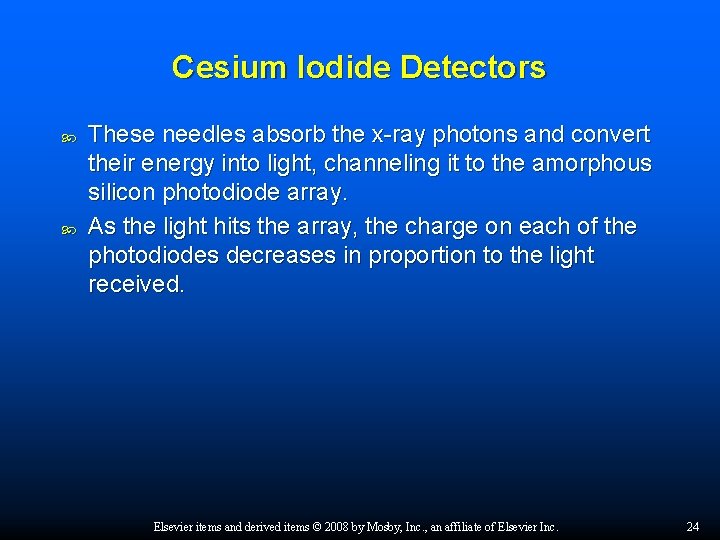 Cesium Iodide Detectors

These needles absorb the x-ray photons and convert their energy into light, channeling it to the amorphous silicon photodiode array.

As the light hits the array, the charge on each of the photodiodes decreases in proportion to the light received.

Elsevier items and derived items © 2008 by Mosby, Inc., an affiliate of Elsevier Inc.

24